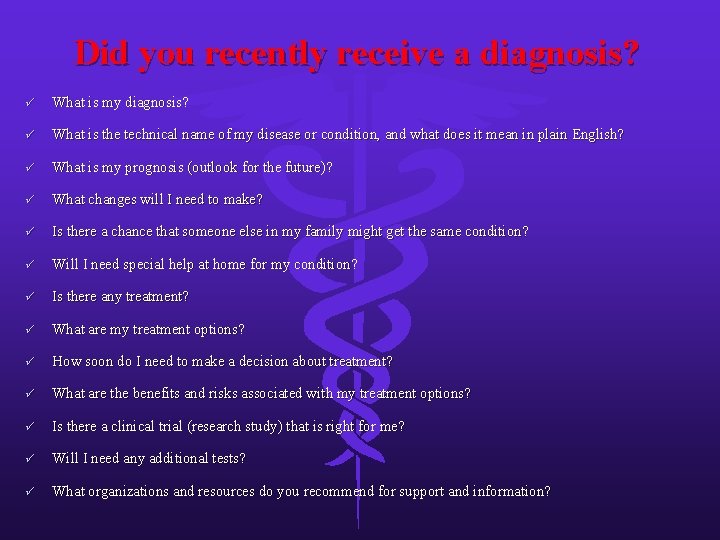 Did you recently receive a diagnosis?

✓ What is my diagnosis?

✓ What is the technical name of my disease or condition, and what does it mean in plain English?

✓ What is my prognosis (outlook for the future)?

✓ What changes will I need to make?

✓ Is there a chance that someone else in my family might get the same condition?

✓ Will I need special help at home for my condition?

✓ Is there any treatment?

✓ What are my treatment options?

✓ How soon do I need to make a decision about treatment?

✓ What are the benefits and risks associated with my treatment options?

✓ Is there a clinical trial (research study) that is right for me?

✓ Will I need any additional tests?

✓ What organizations and resources do you recommend for support and information?